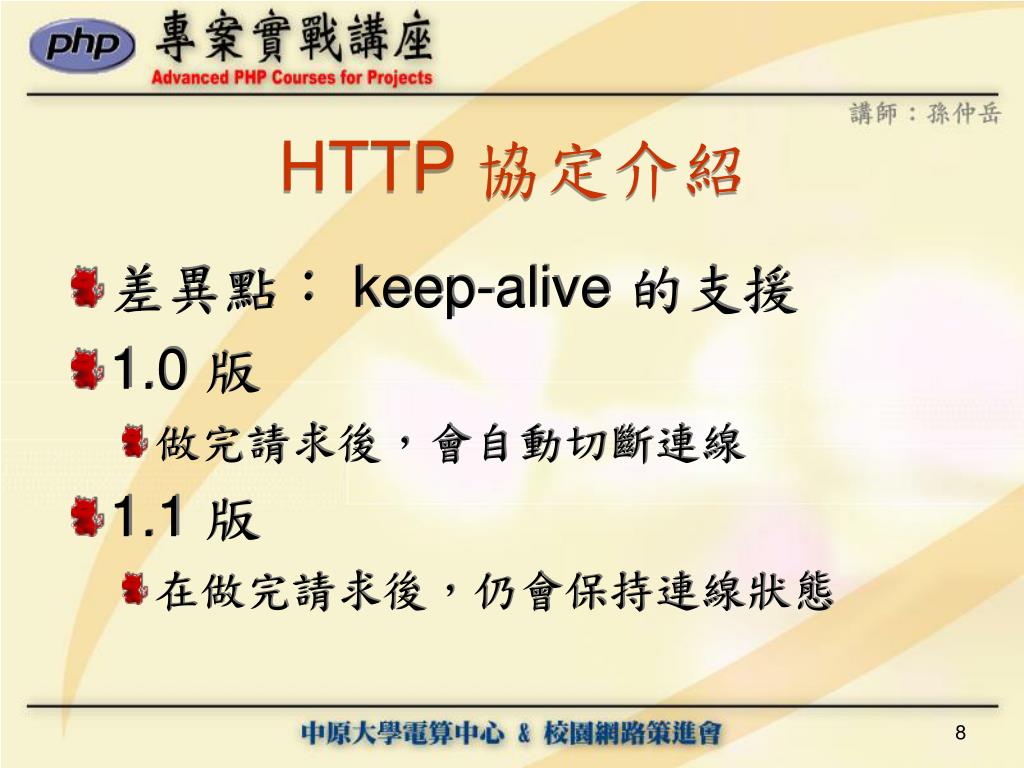 php 專案實戰講座
Advanced PHP Courses for Projects

講師：孫仲岳

HTTP 協定介紹

差異點： keep-alive 的支援

1.0 版

做完請求後，會自動切斷連線

1.1 版

在做完請求後，仍會保持連線狀態

中原大學電算中心 & 校園網路策進會

8